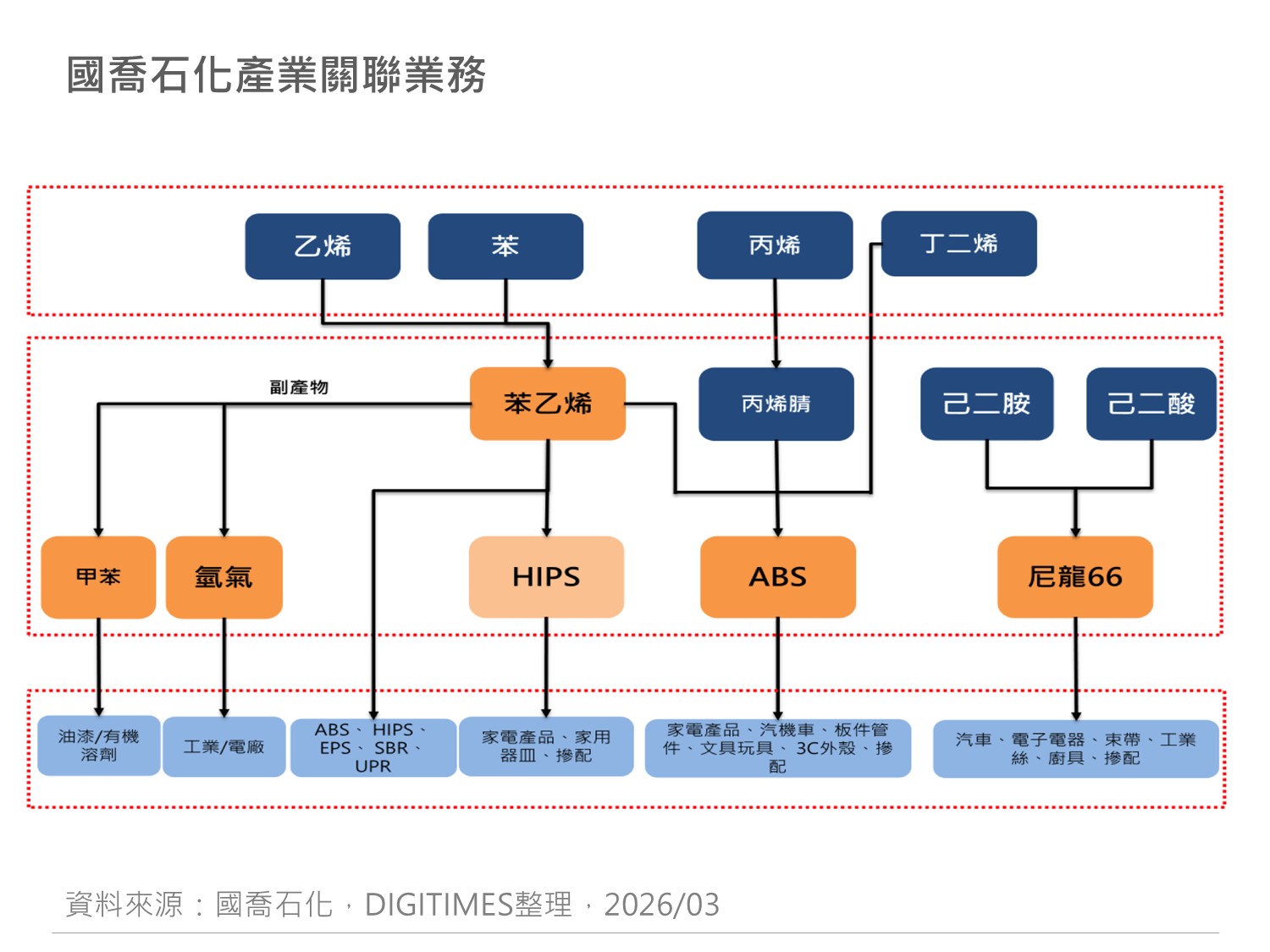 國喬石化產業關聯業務

乙烯
苯
丙烯
丁二烯

副產物
苯乙烯
丙烯腈
己二胺
己二酸

甲苯
氫氣
HIPS
ABS
尼龍66

油漆/有機溶劑
工業/電廠
ABS、HIPS、EPS、SBR、UPR
家電產品、家用器皿、摻配
家電產品、汽機車、板件管件、文具玩具、3C外殼、摻配
汽車、電子電器、束帶、工業絲、廚具、摻配

資料來源：國喬石化，DIGITIMES整理，2026/03